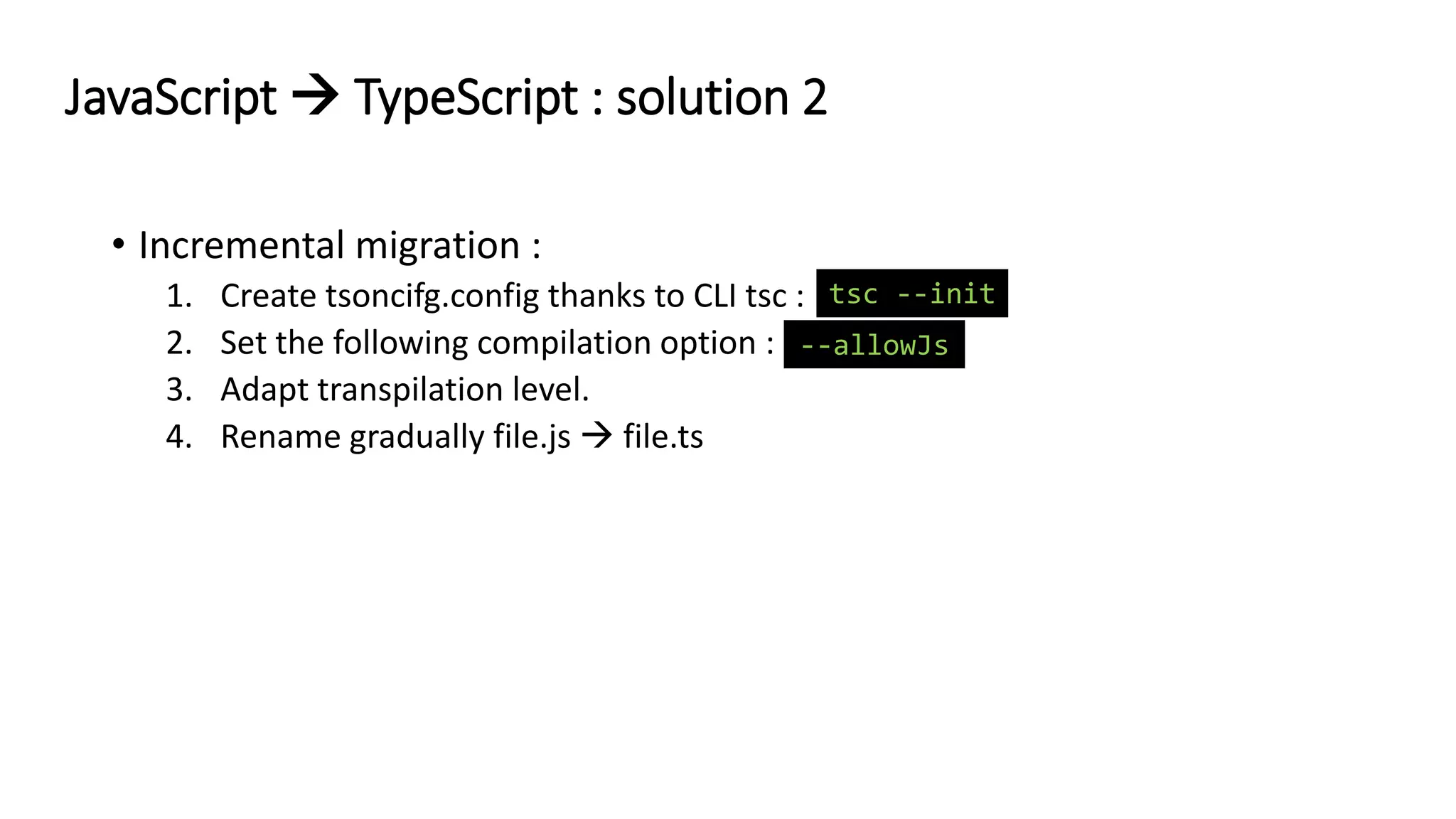 JavaScript → TypeScript : solution 2

• Incremental migration :
1. Create tsoncifg.config thanks to CLI tsc : tsc --init
2. Set the following compilation option : --allowJs
3. Adapt transpilation level.
4. Rename gradually file.js → file.ts